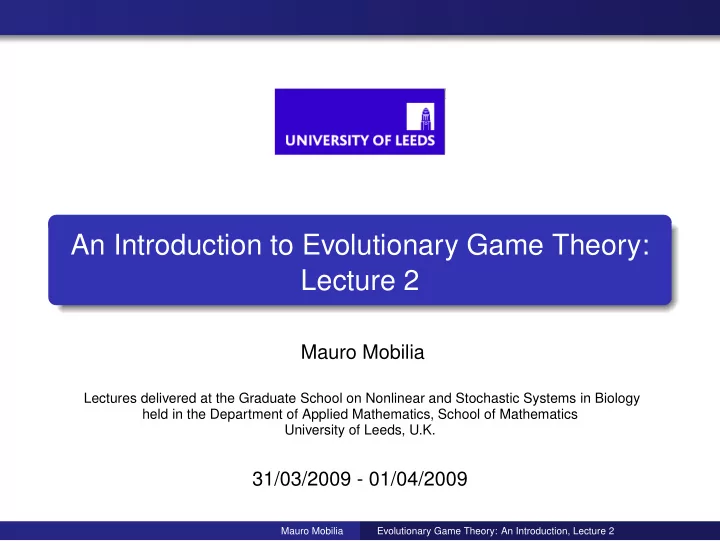 UNIVERSITY OF LEEDS

An Introduction to Evolutionary Game Theory: Lecture 2

Mauro Mobilia

Lectures delivered at the Graduate School on Nonlinear and Stochastic Systems in Biology held in the Department of Applied Mathematics, School of Mathematics University of Leeds, U.K.

31/03/2009 - 01/04/2009

Mauro Mobilia Evolutionary Game Theory: An Introduction, Lecture 2